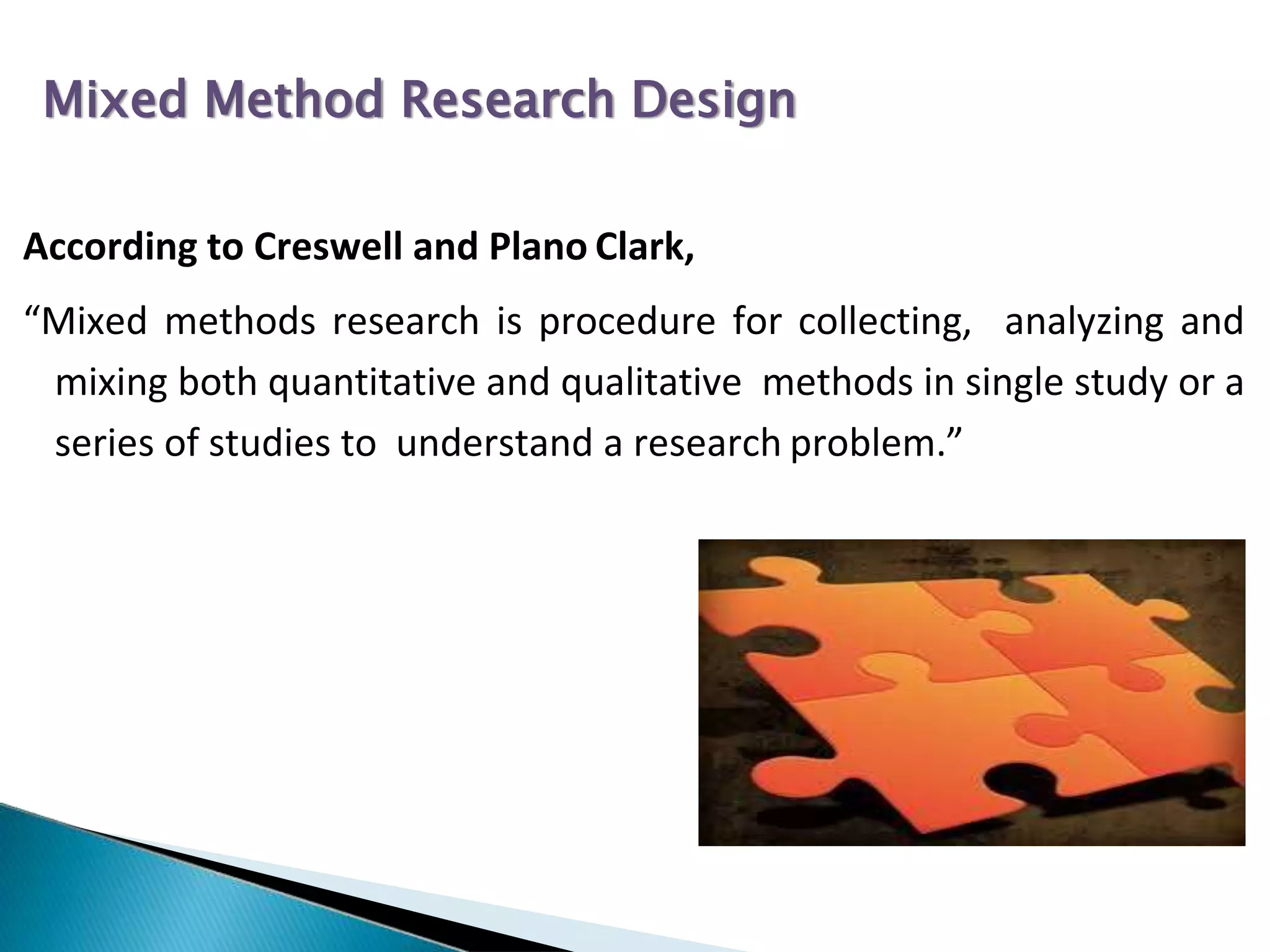 Mixed Method Research Design

According to Creswell and Plano Clark,

“Mixed methods research is procedure for collecting, analyzing and mixing both quantitative and qualitative methods in single study or a series of studies to understand a research problem.”